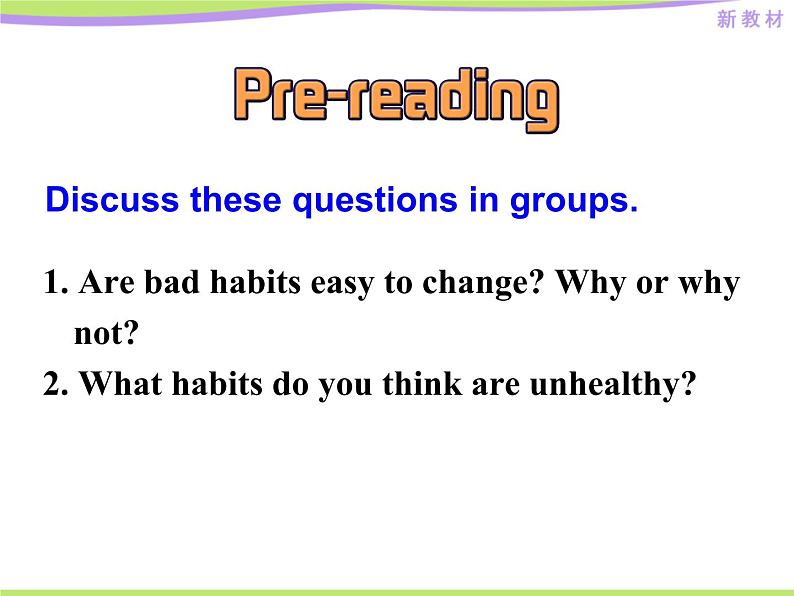 新教材

Pre-reading

Discuss these questions in groups.

1. Are bad habits easy to change? Why or why not?
2. What habits do you think are unhealthy?